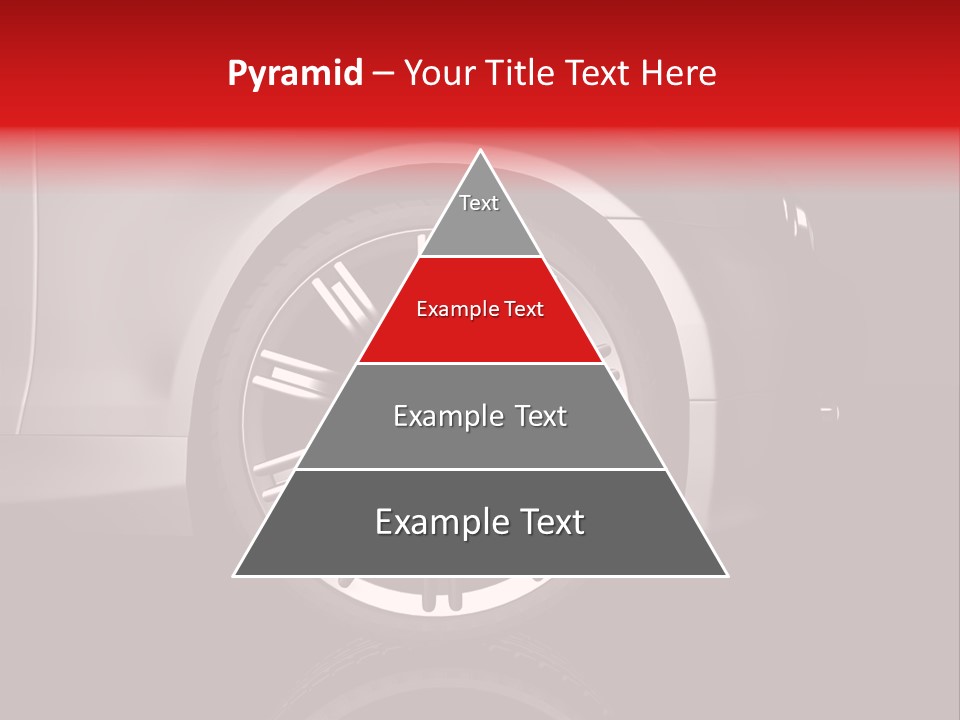 Pyramid – Your Title Text Here

Text

Example Text

Example Text

Example Text